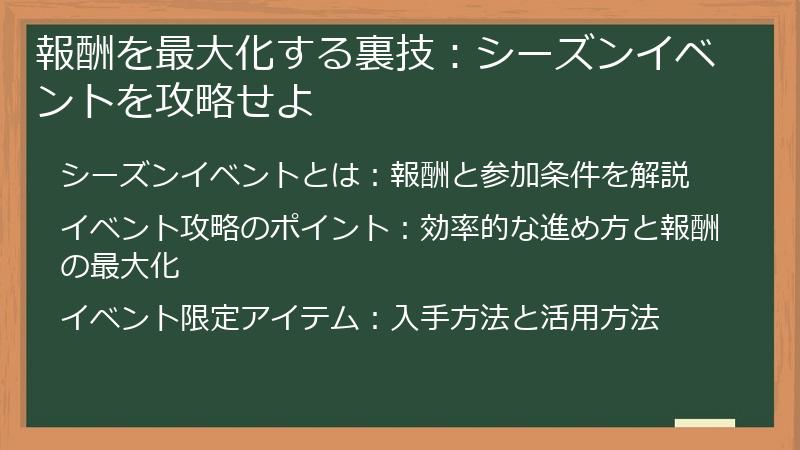 報酬を最大化する裏技：シーズンイベントを攻略せよ

シーズンイベントとは：報酬と参加条件を解説

イベント攻略のポイント：効率的な進め方と報酬の最大化

イベント限定アイテム：入手方法と活用方法